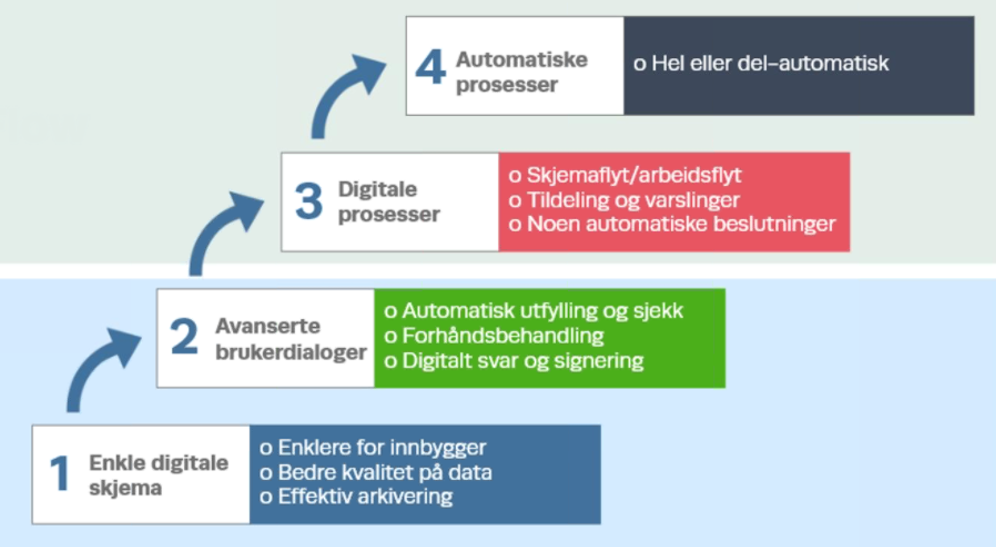 4 Automatiske prosesser

o Hel eller del–automatisk

3 Digitale prosesser

o Skjemaflyt/arbeidsflyt
o Tildeling og varslinger
o Noen automatiske beslutninger

2 Avanserte brukerdialoger

o Automatisk utfylling og sjekk
o Forhåndsbehandling
o Digitalt svar og signering

1 Enkle digitale skjema

o Enklere for innbygger
o Bedre kvalitet på data
o Effektiv arkivering